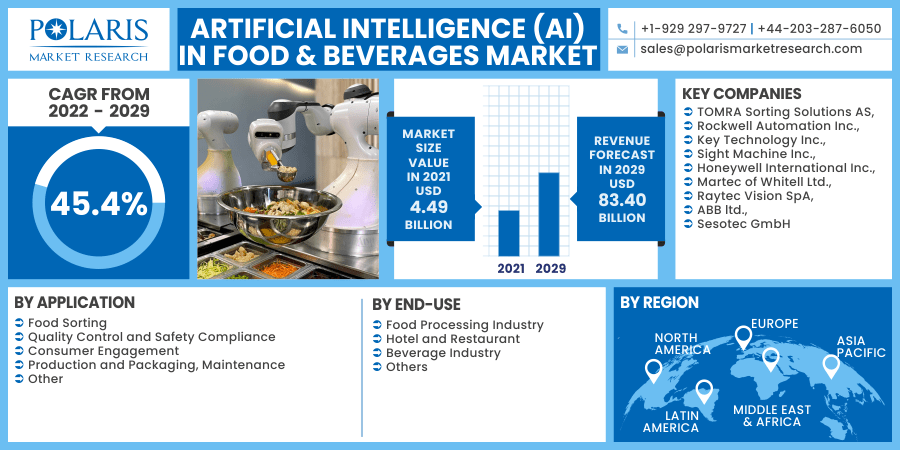 POLARIS
MARKET RESEARCH

ARTIFICIAL INTELLIGENCE (AI) IN FOOD & BEVERAGES MARKET

+1-929 297-9727 | +44-203-287-6050
sales@polarismarketresearch.com

CAGR FROM 2022 - 2029

45.4%

MARKET SIZE VALUE IN 2021 USD 4.49 BILLION

REVENUE FORECAST IN 2029 USD 83.40 BILLION

2021 2029

KEY COMPANIES
TOMRA Sorting Solutions AS,
Rockwell Automation Inc.,
Key Technology Inc.,
Sight Machine Inc.,
Honeywell International Inc.,
Martec of Whitell Ltd.,
Raytec Vision SpA,
ABB ltd.,
Sesotec GmbH

BY APPLICATION
Food Sorting
Quality Control and Safety Compliance
Consumer Engagement
Production and Packaging, Maintenance
Other

BY END-USE
Food Processing Industry
Hotel and Restaurant
Beverage Industry
Others

BY REGION
NORTH AMERICA
EUROPE
ASIA PACIFIC
LATIN AMERICA
MIDDLE EAST & AFRICA